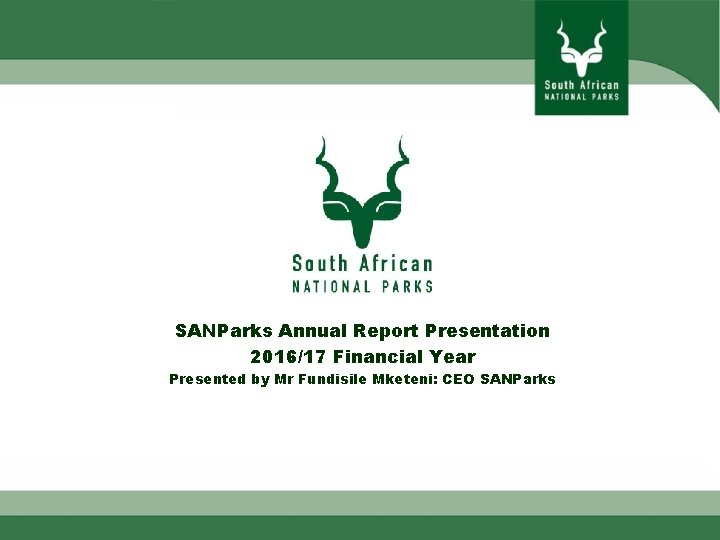 South African
NATIONAL PARKS

South African
NATIONAL PARKS

SANParks Annual Report Presentation
2016/17 Financial Year
Presented by Mr Fundisile Mketeni: CEO SANParks